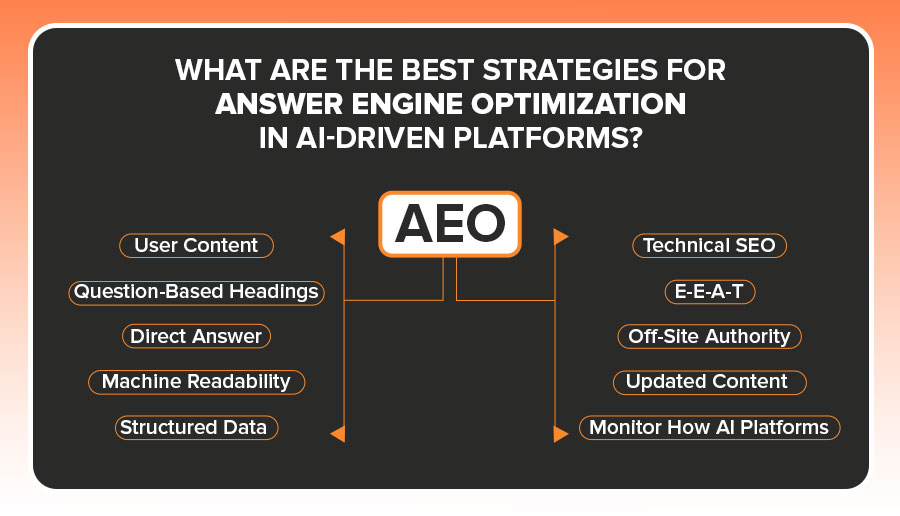 WHAT ARE THE BEST STRATEGIES FOR ANSWER ENGINE OPTIMIZATION IN AI-DRIVEN PLATFORMS?

AEO

User Content
Question-Based Headings
Direct Answer
Machine Readability
Structured Data

Technical SEO
E-E-A-T
Off-Site Authority
Updated Content
Monitor How AI Platforms